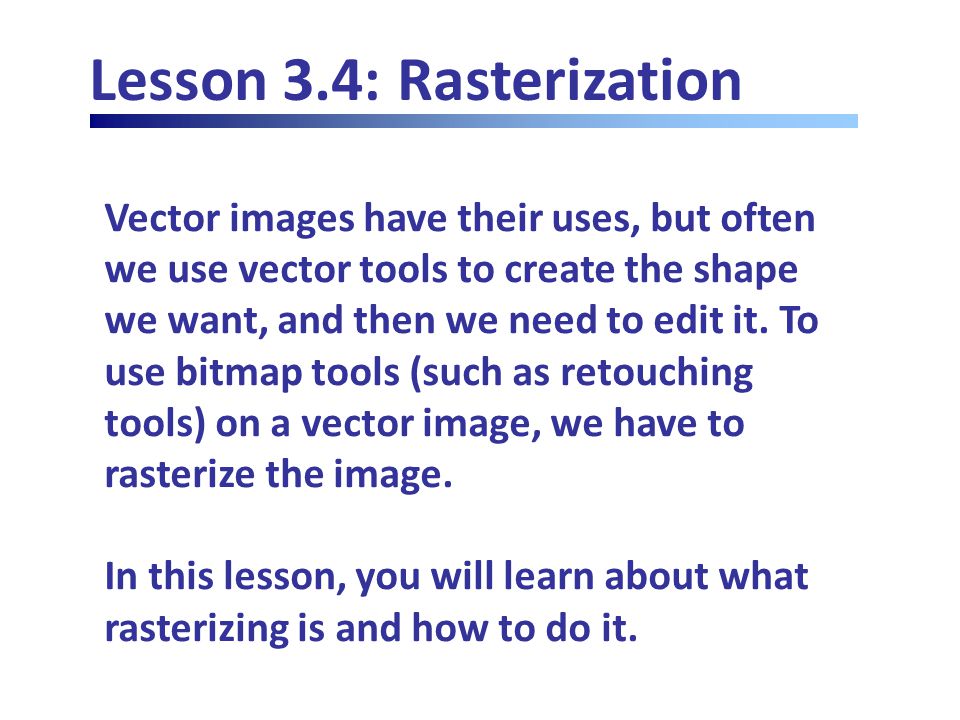 Lesson 3.4: Rasterization

Vector images have their uses, but often we use vector tools to create the shape we want, and then we need to edit it. To use bitmap tools (such as retouching tools) on a vector image, we have to rasterize the image.

In this lesson, you will learn about what rasterizing is and how to do it.